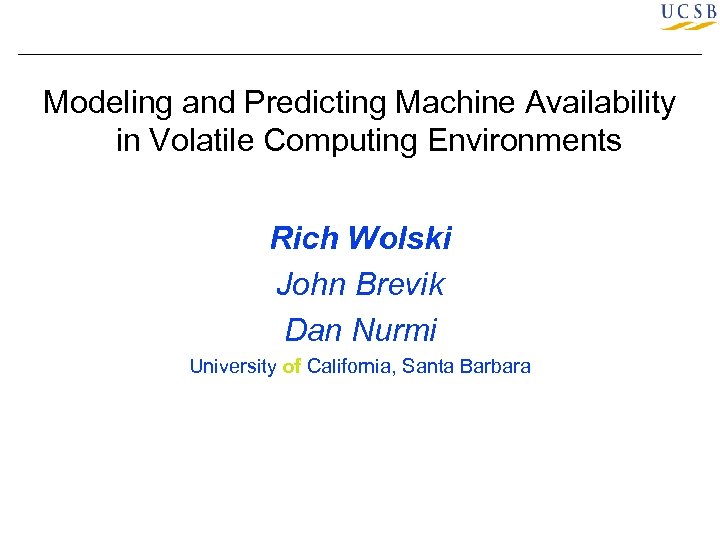 UCSB

Modeling and Predicting Machine Availability in Volatile Computing Environments

Rich Wolski

John Brevik

Dan Nurmi

University of California, Santa Barbara